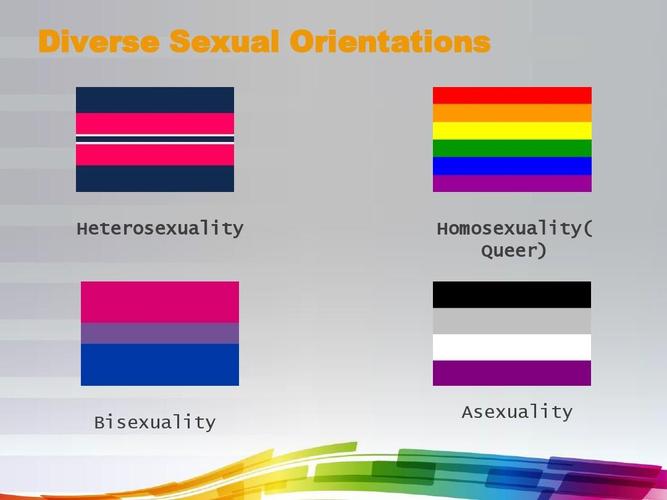 Diverse Sexual Orientations

Heterosexuality

Homosexuality( Queer)

Bisexuality

Asexuality